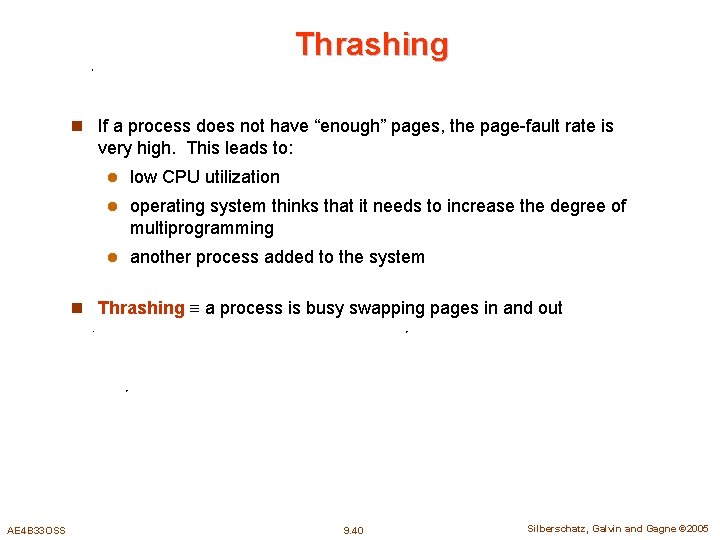 Thrashing

If a process does not have “enough” pages, the page-fault rate is very high. This leads to:

low CPU utilization

operating system thinks that it needs to increase the degree of multiprogramming

another process added to the system

Thrashing $\equiv$ a process is busy swapping pages in and out

AE4B33OSS

9.40

Silberschatz, Galvin and Gagne ©2005